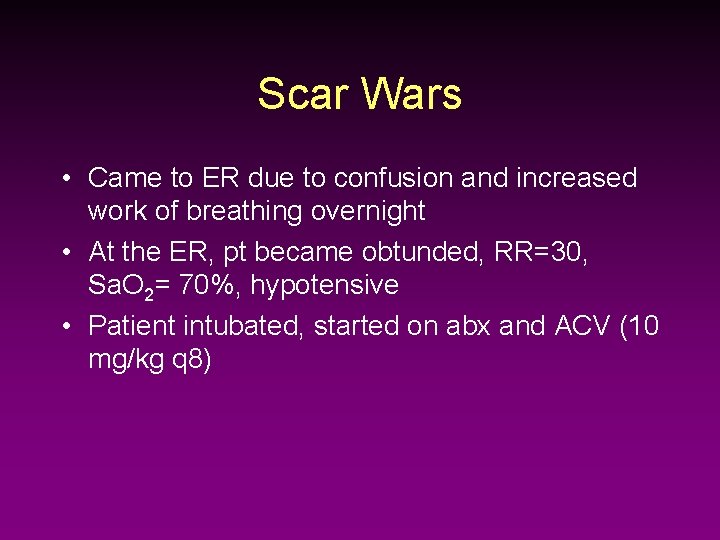 Scar Wars

• Came to ER due to confusion and increased work of breathing overnight
• At the ER, pt became obtunded, RR=30, $SaO_2$= 70%, hypotensive
• Patient intubated, started on abx and ACV (10 mg/kg q8)